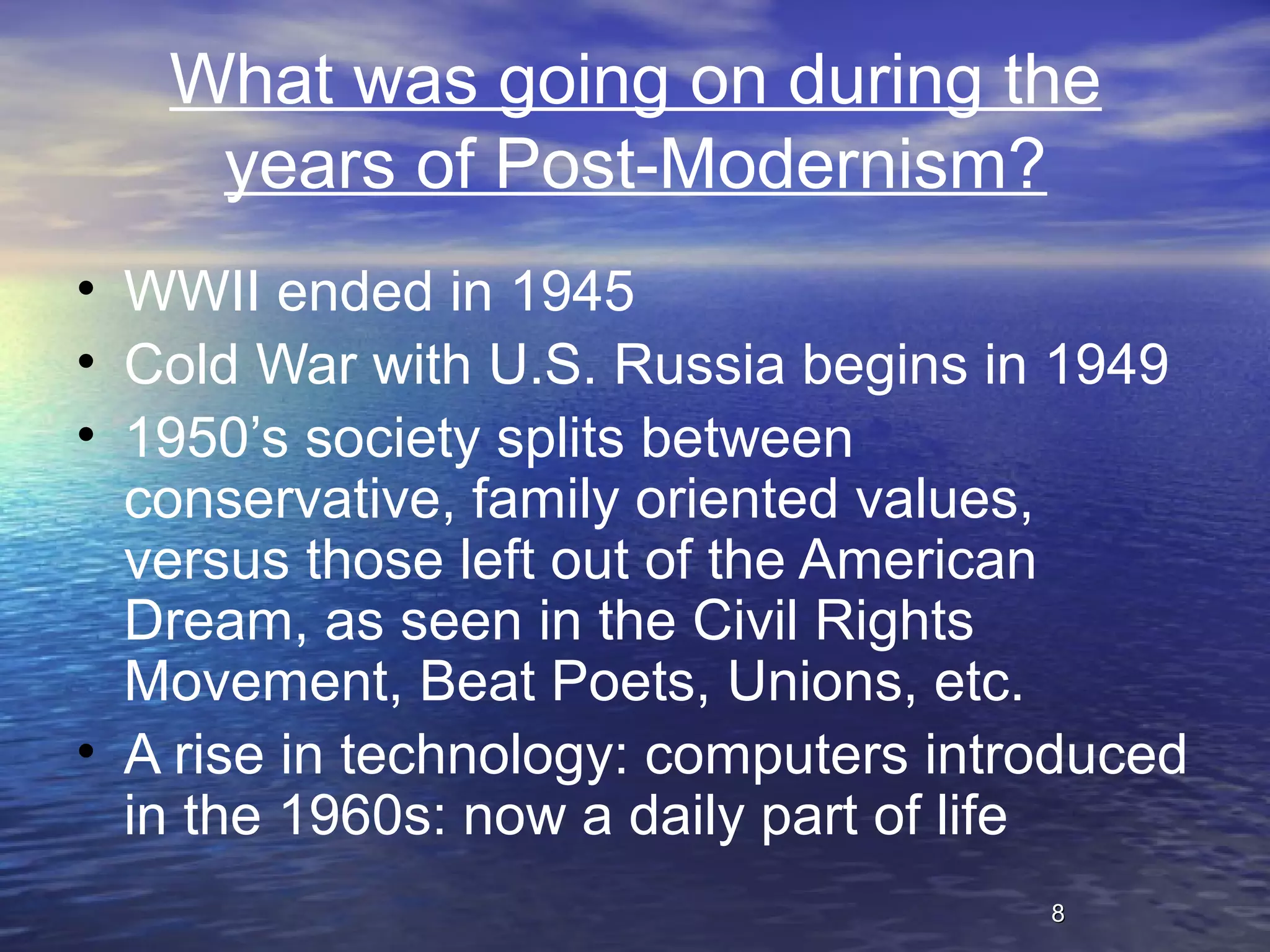 What was going on during the years of Post-Modernism?

• WWII ended in 1945
• Cold War with U.S. Russia begins in 1949
• 1950’s society splits between conservative, family oriented values, versus those left out of the American Dream, as seen in the Civil Rights Movement, Beat Poets, Unions, etc.
• A rise in technology: computers introduced in the 1960s: now a daily part of life

8